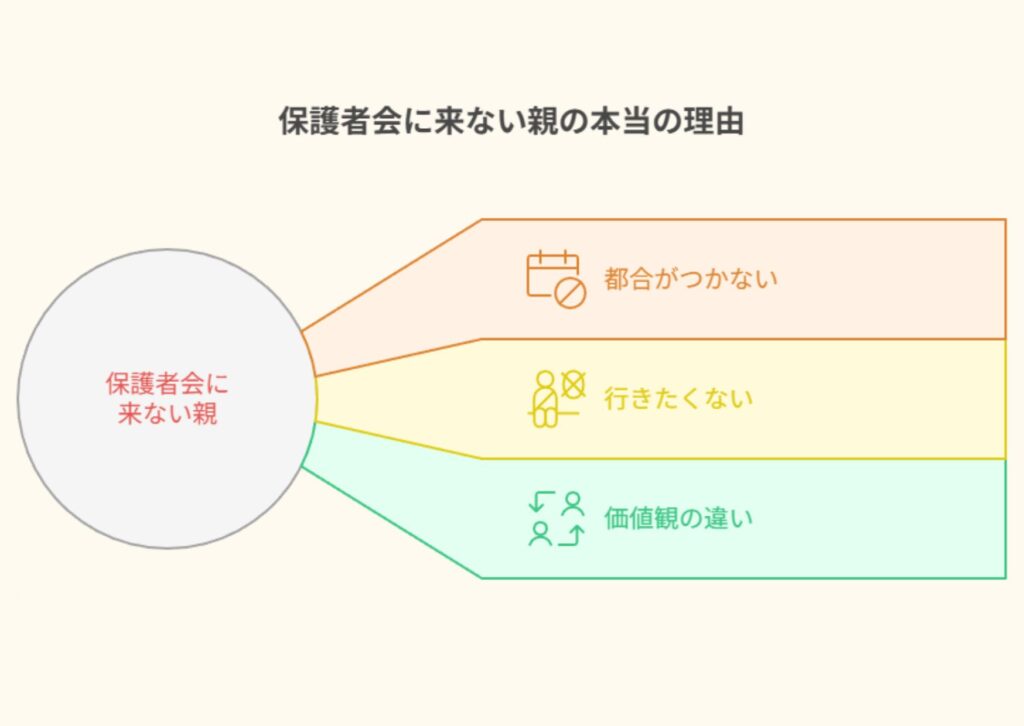 保護者会に来ない親の本当の理由

保護者会に来ない親

都合がつかない

行きたくない

価値観の違い